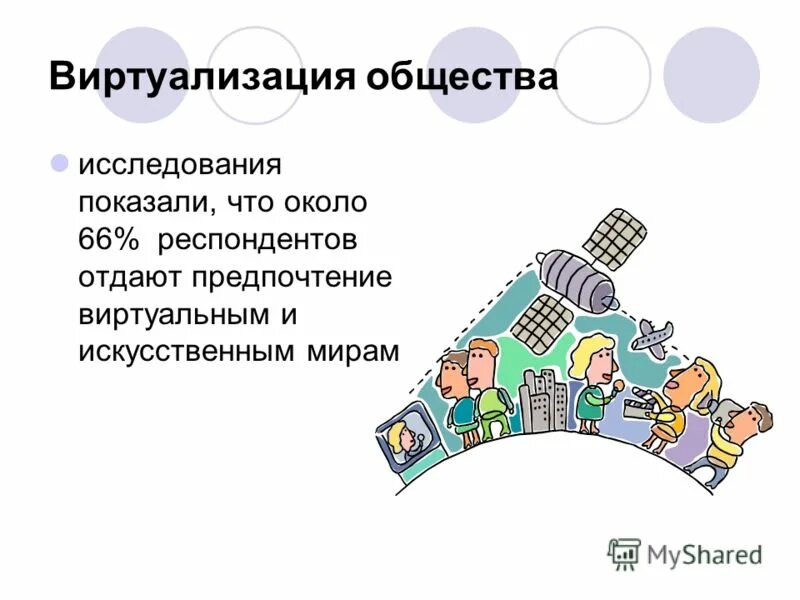 Виртуализация общества

исследования показали, что около 66% респондентов отдают предпочтение виртуальным и искусственным мирам

MyShared